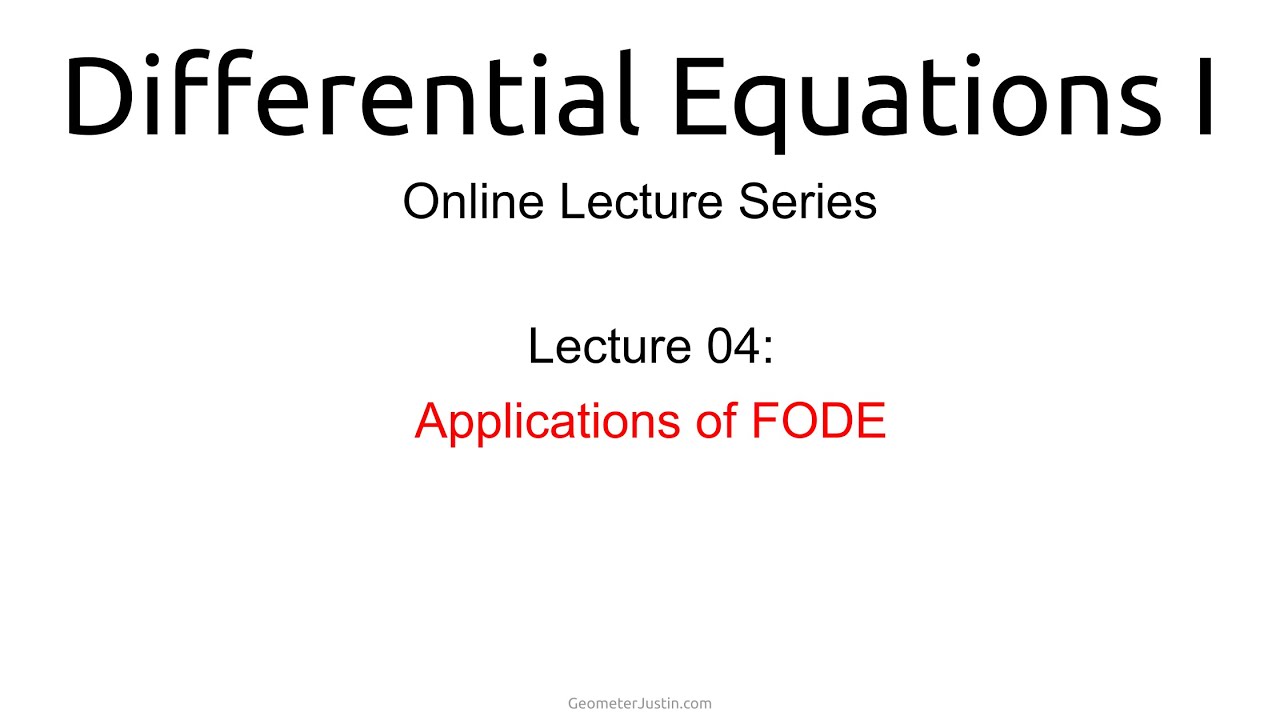 Differential Equations I

Online Lecture Series

Lecture 04:

Applications of FODE

GeometerJustin.com